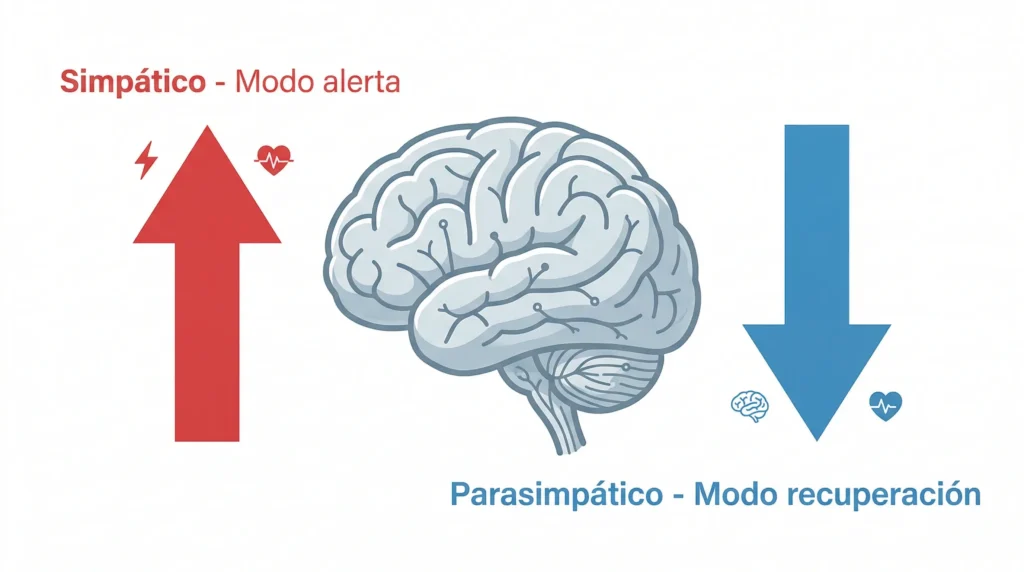 Simpático - Modo alerta

Parasimpático - Modo recuperación